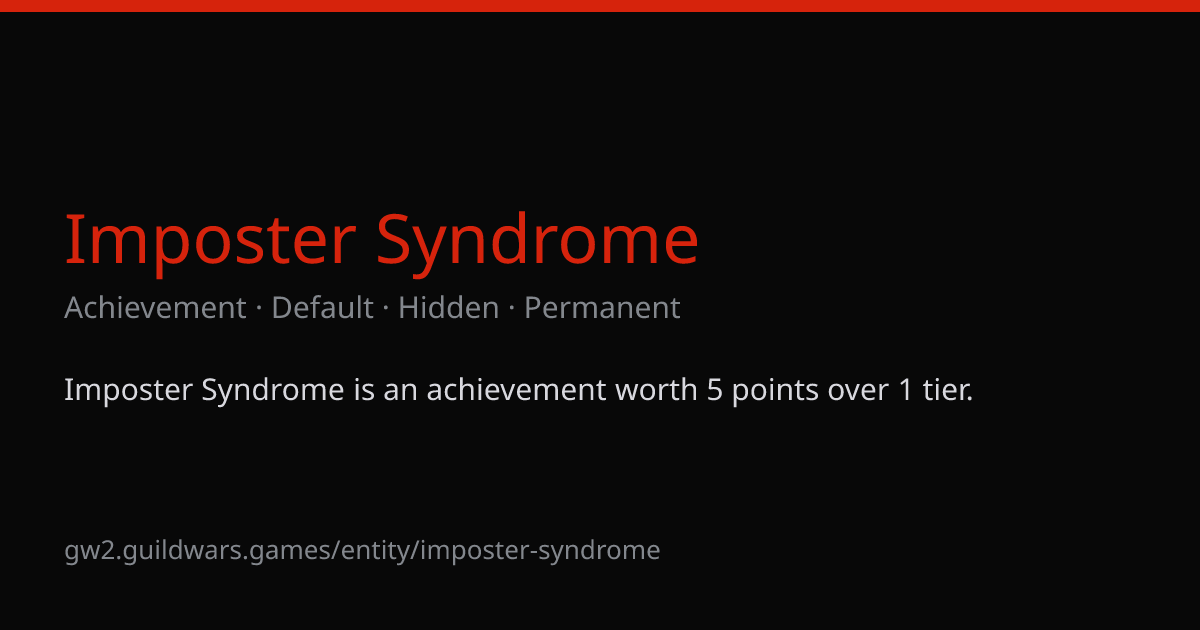 Imposter Syndrome

Achievement · Default · Hidden · Permanent

Imposter Syndrome is an achievement worth 5 points over 1 tier.

gw2.guildwars.games/entity/imposter-syndrome